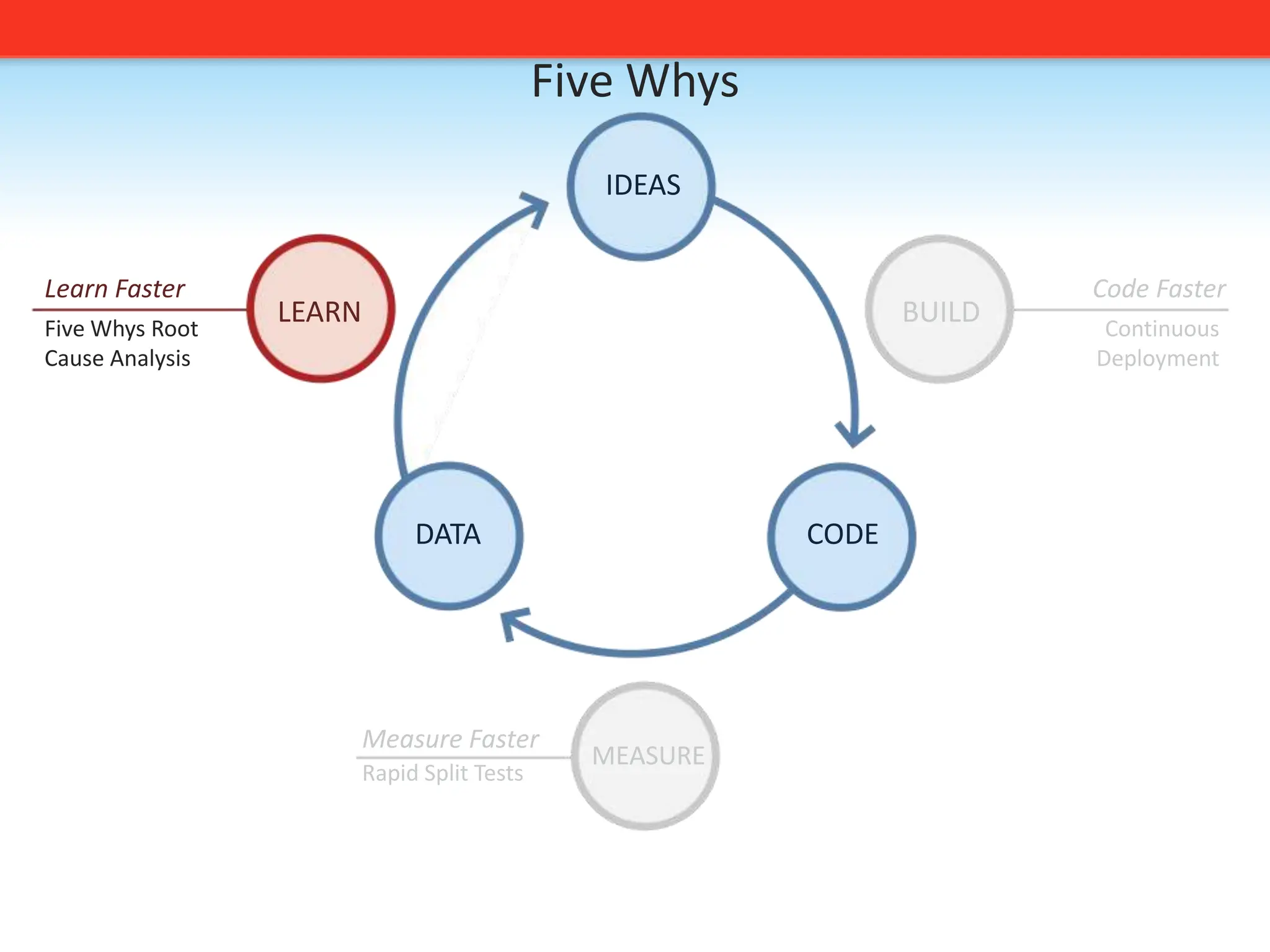 Five Whys

IDEAS

Learn Faster
Five Whys Root Cause Analysis

LEARN

BUILD

Code Faster
Continuous Deployment

DATA

CODE

Measure Faster
Rapid Split Tests

MEASURE